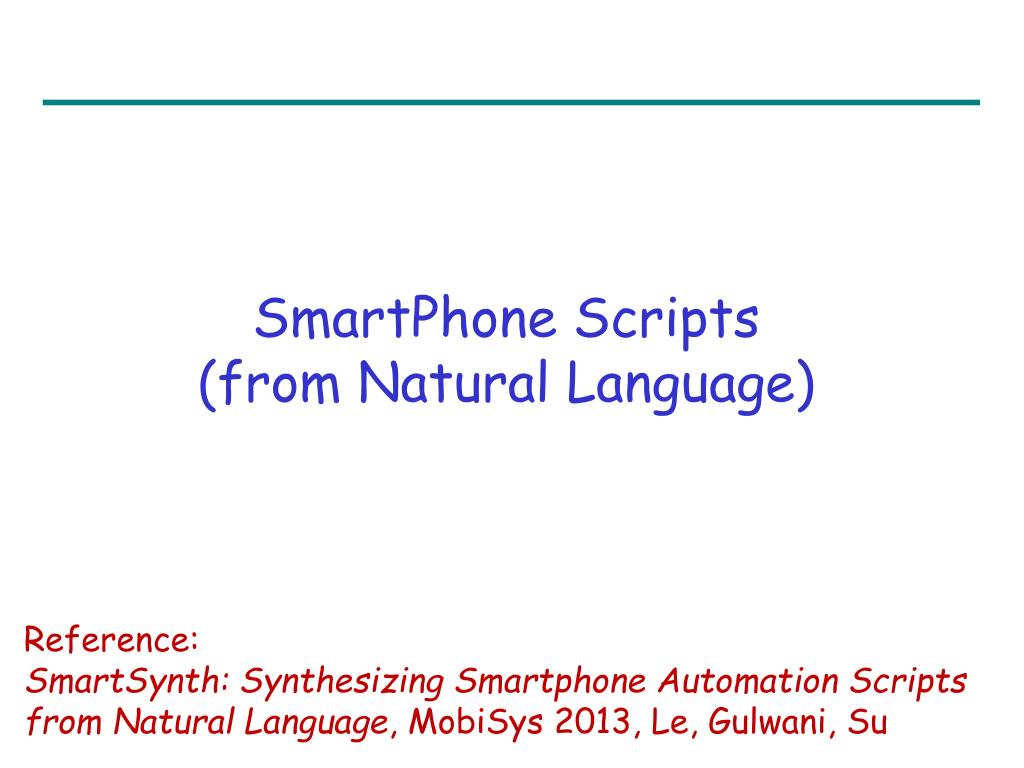 SmartPhone Scripts
(from Natural Language)

Reference:
SmartSynth: Synthesizing Smartphone Automation Scripts from Natural Language, MobiSys 2013, Le, Gulwani, Su